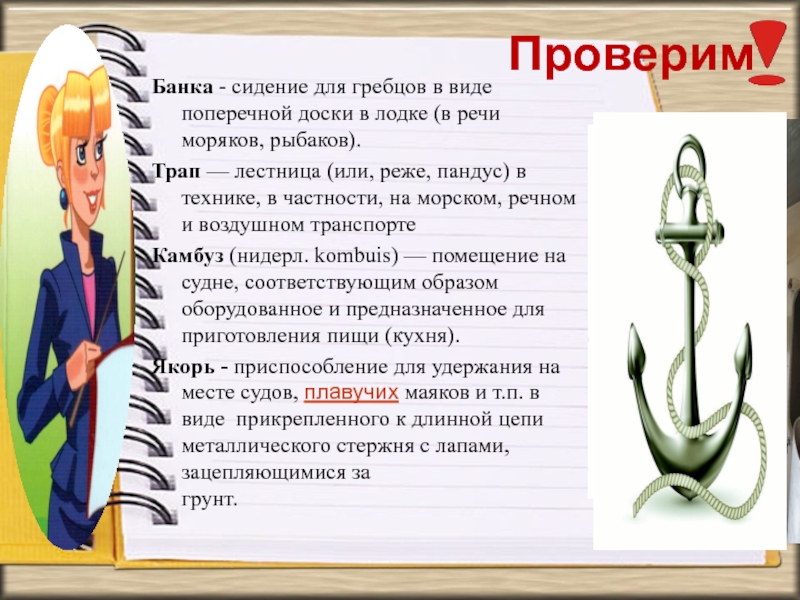 Проверим!

Банка - сидение для гребцов в виде поперечной доски в лодке (в речи моряков, рыбаков).

Трап — лестница (или, реже, пандус) в технике, в частности, на морском, речном и воздушном транспорте

Камбуз (нидерл. kombuis) — помещение на судне, соответствующим образом оборудованное и предназначенное для приготовления пищи (кухня).

Якорь - приспособление для удержания на месте судов, плавучих маяков и т.п. в виде прикрепленного к длинной цепи металлического стержня с лапами, зацепляющимися за грунт.